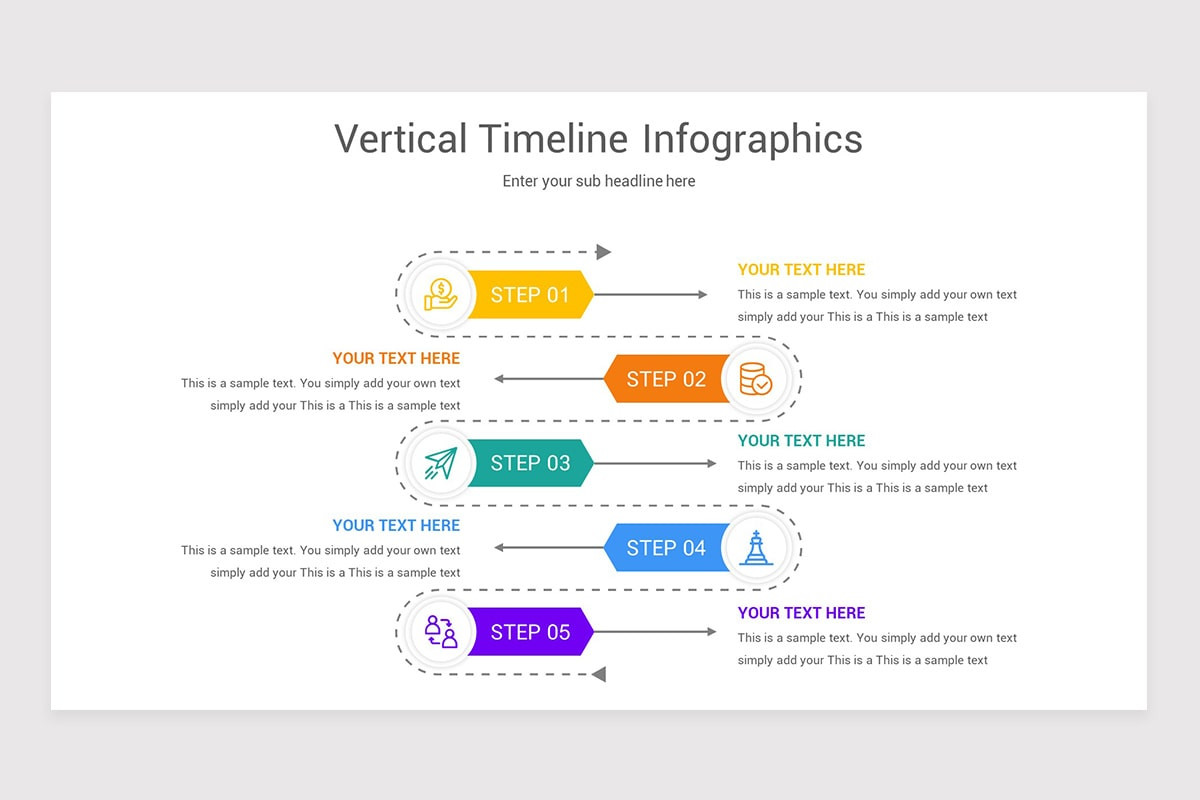 Vertical Timeline Infographics

Enter your sub headline here

STEP 01

YOUR TEXT HERE

This is a sample text. You simply add your own text simply add your This is a This is a sample text

YOUR TEXT HERE

This is a sample text. You simply add your own text simply add your This is a This is a sample text

STEP 02

STEP 03

YOUR TEXT HERE

This is a sample text. You simply add your own text simply add your This is a This is a sample text

YOUR TEXT HERE

This is a sample text. You simply add your own text simply add your This is a This is a sample text

STEP 04

STEP 05

YOUR TEXT HERE

This is a sample text. You simply add your own text simply add your This is a This is a sample text